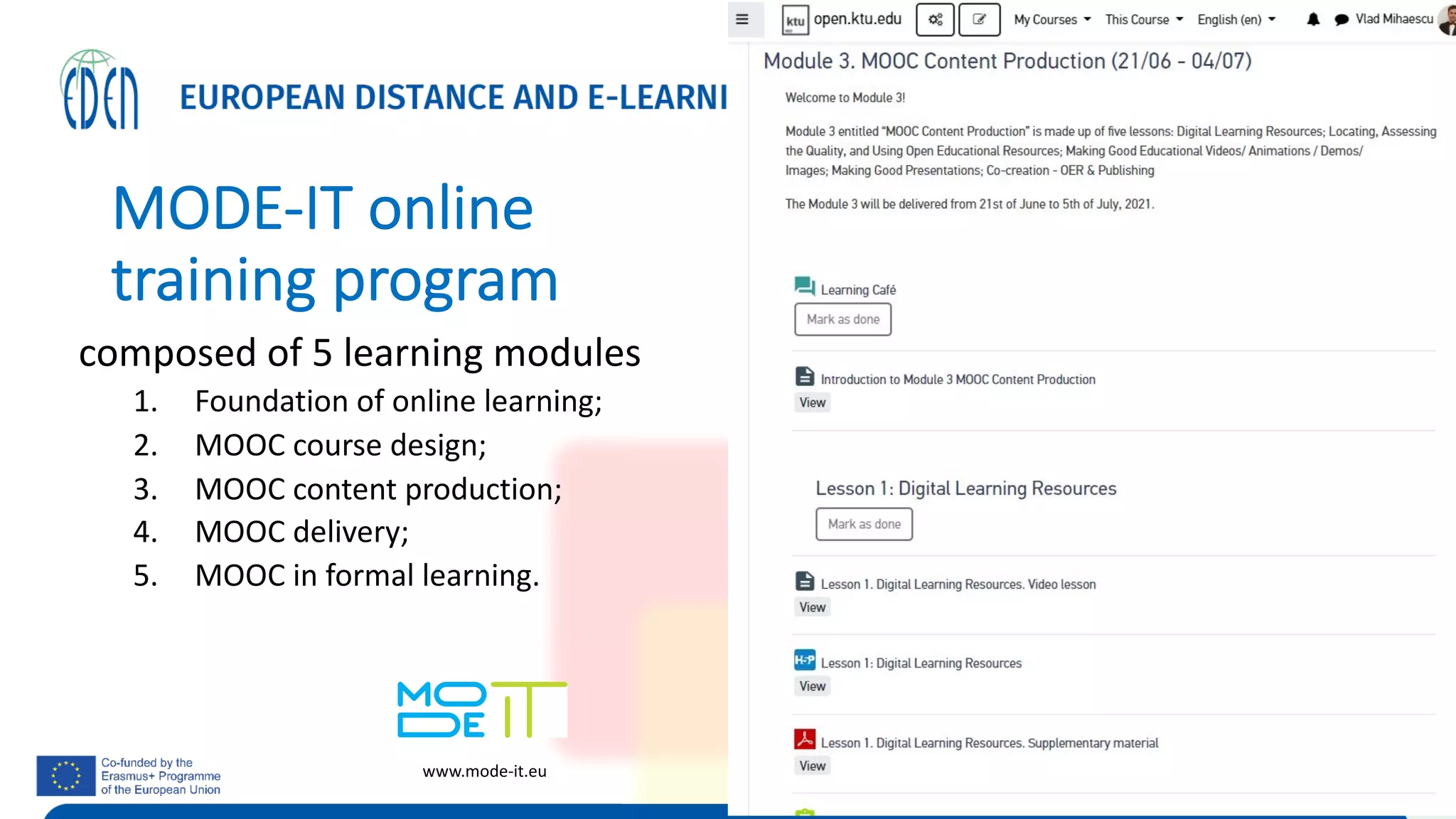 EDEN

EUROPEAN DISTANCE AND E-LEARNI

MODE-IT online training program

composed of 5 learning modules

1. Foundation of online learning;
2. MOOC course design;
3. MOOC content production;
4. MOOC delivery;
5. MOOC in formal learning.

MODE IT

www.mode-it.eu

Co-funded by the Erasmus+ Programme of the European Union

ktu open.ktu.edu My Courses This Course English (en) Vlad Mihaescu

Module 3. MOOC Content Production (21/06 - 04/07)

Welcome to Module 3!

Module 3 entitled "MOOC Content Production" is made up of five lessons: Digital Learning Resources; Locating, Assessing the Quality, and Using Open Educational Resources; Making Good Educational Videos/ Animations / Demos/ Images; Making Good Presentations; Co-creation - OER & Publishing

The Module 3 will be delivered from 21st of June to 5th of July, 2021.

Learning Café
Mark as done

Introduction to Module 3 MOOC Content Production
View

Lesson 1: Digital Learning Resources
Mark as done

Lesson 1. Digital Learning Resources. Video lesson
View

H5P Lesson 1: Digital Learning Resources
View

Lesson 1. Digital Learning Resources. Supplementary material
View